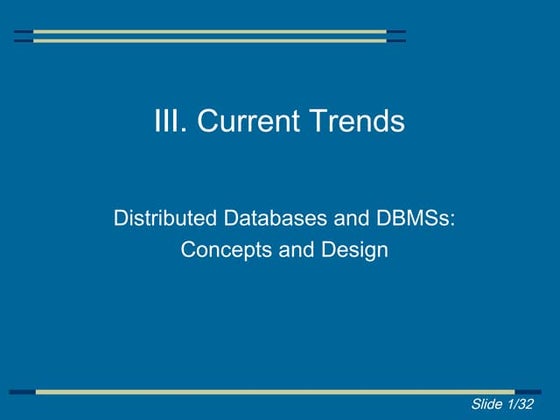 III. Current Trends

Distributed Databases and DBMSs: Concepts and Design

Slide 1/32